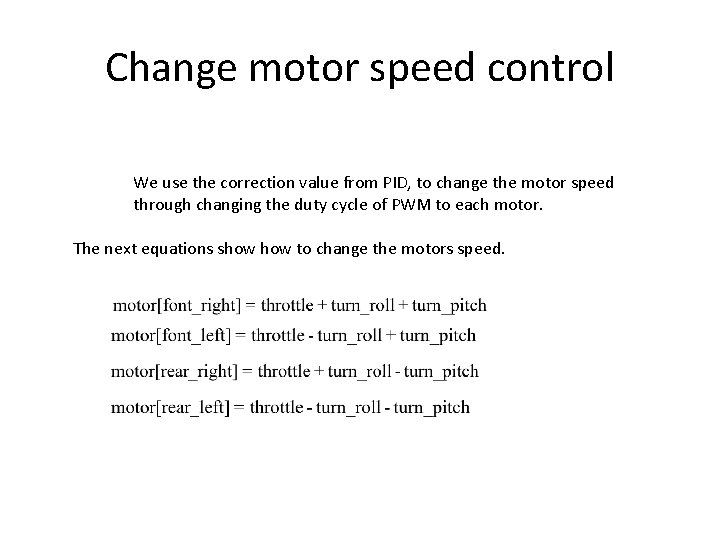 Change motor speed control

We use the correction value from PID, to change the motor speed through changing the duty cycle of PWM to each motor.

The next equations show how to change the motors speed.

motor[font_right] = throttle + turn_roll + turn_pitch

motor[font_left] = throttle - turn_roll + turn_pitch

motor[rear_right] = throttle + turn_roll - turn_pitch

motor[rear_left] = throttle - turn_roll - turn_pitch